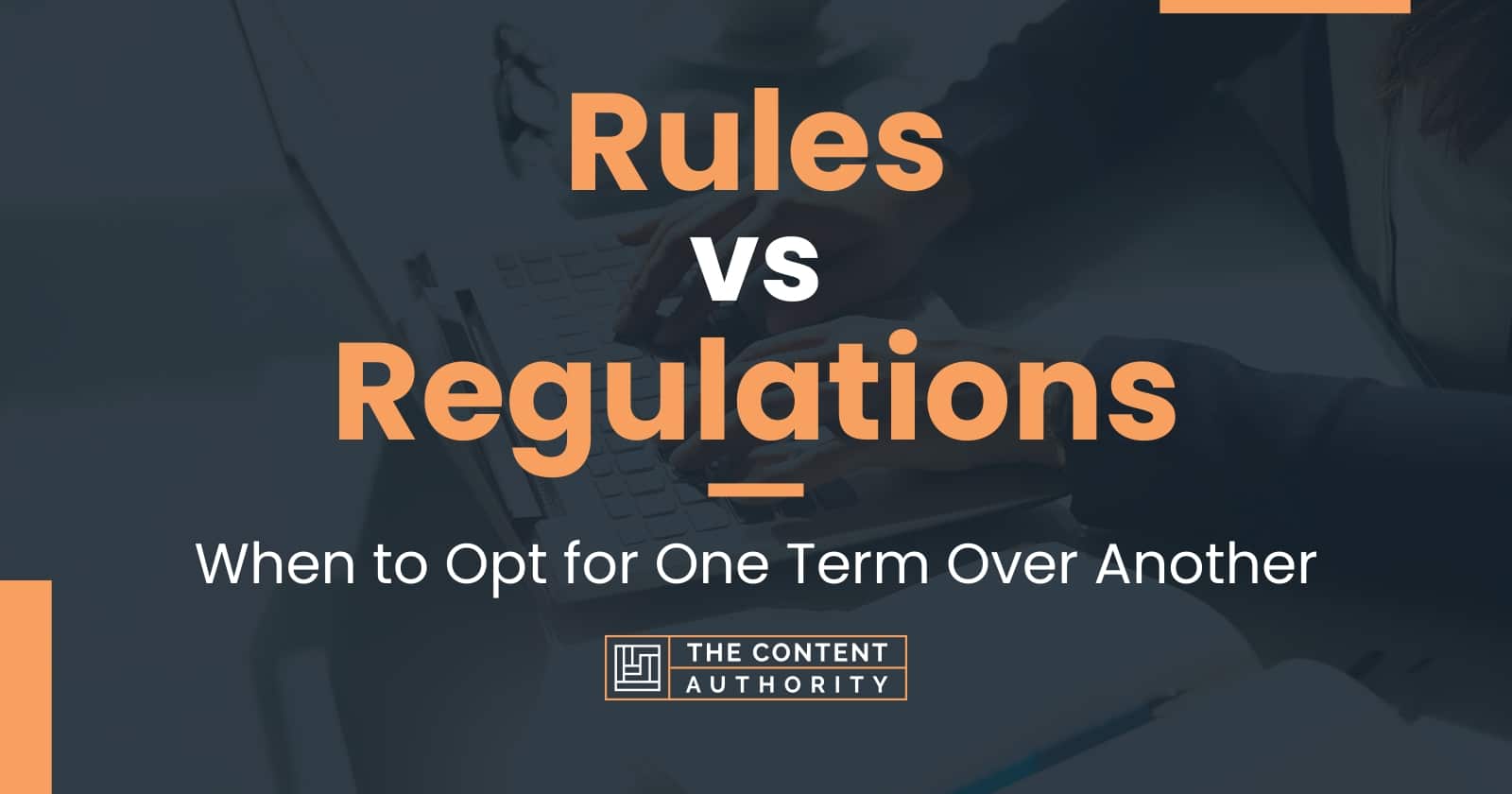 Rules vs Regulations

When to Opt for One Term Over Another

THE CONTENT AUTHORITY